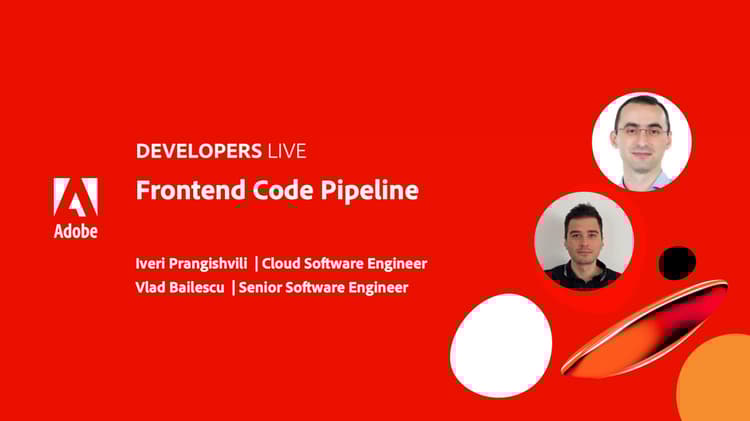 Adobe

DEVELOPERS LIVE

Frontend Code Pipeline

Iveri Prangishvili | Cloud Software Engineer
Vlad Bailescu | Senior Software Engineer